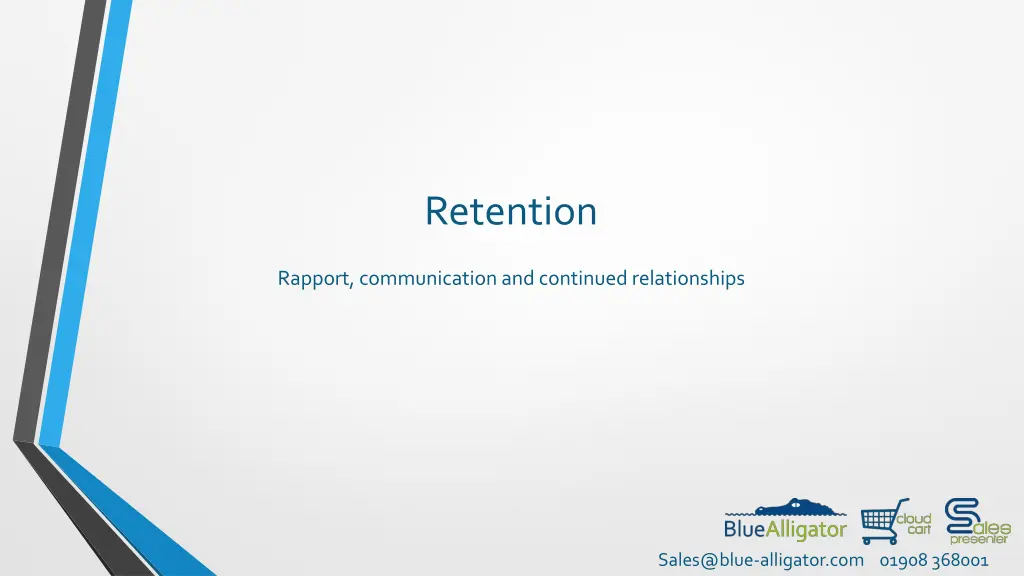 Retention

Rapport, communication and continued relationships

BlueAlligator

cloud cart

Sales presenter

Sales@blue-alligator.com 01908 368001